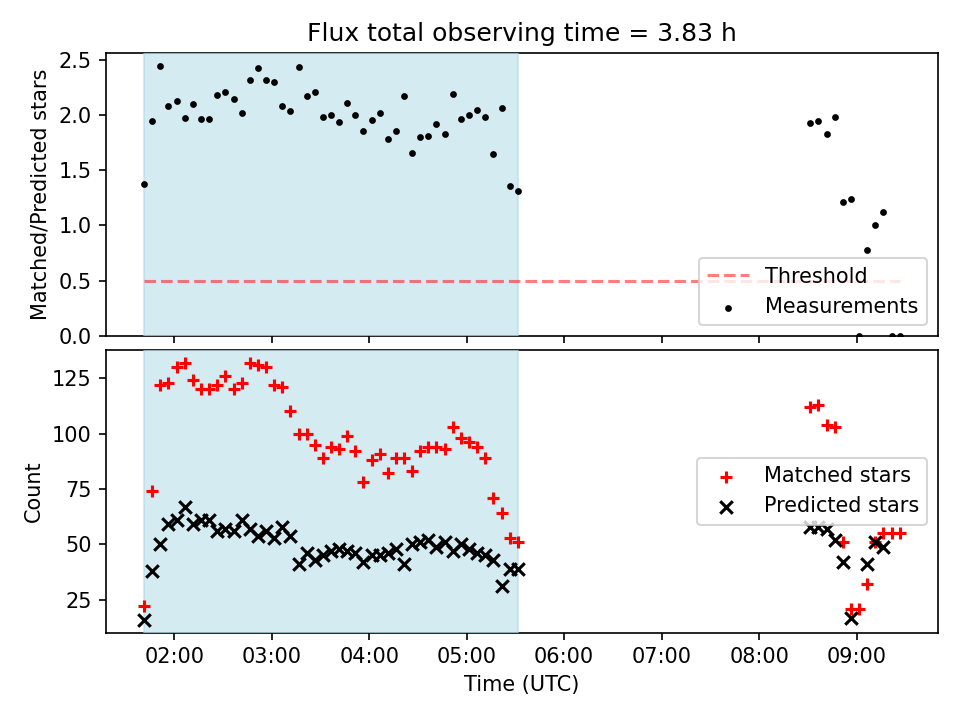 Flux total observing time = 3.83 h

Matched/Predicted stars

2.5
2.0
1.5
1.0
0.5
0.0

Threshold
Measurements

Count

125
100
75
50
25

Matched stars
Predicted stars

02:00
03:00
04:00
05:00
06:00
07:00
08:00
09:00

Time (UTC)